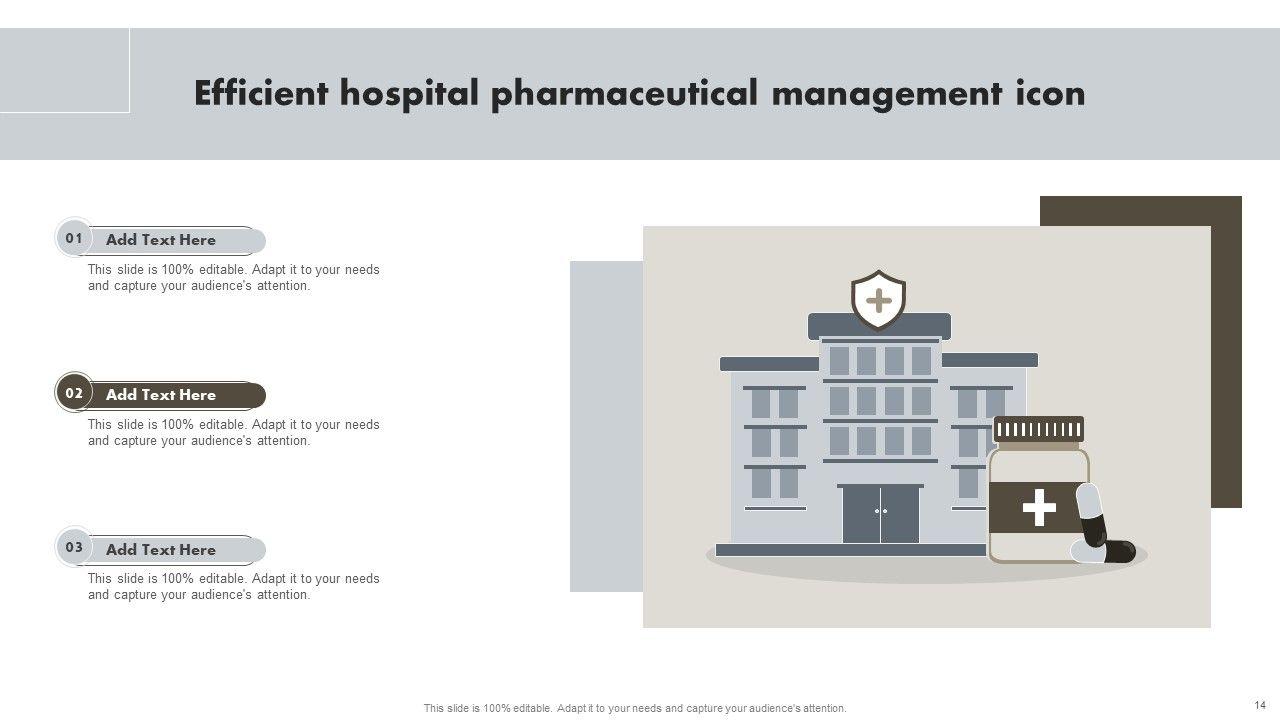 Efficient hospital pharmaceutical management icon

01 Add Text Here

This slide is 100% editable. Adapt it to your needs and capture your audience's attention.

02 Add Text Here

This slide is 100% editable. Adapt it to your needs and capture your audience's attention.

03 Add Text Here

This slide is 100% editable. Adapt it to your needs and capture your audience's attention.

This slide is 100% editable. Adapt it to your needs and capture your audience's attention.

14